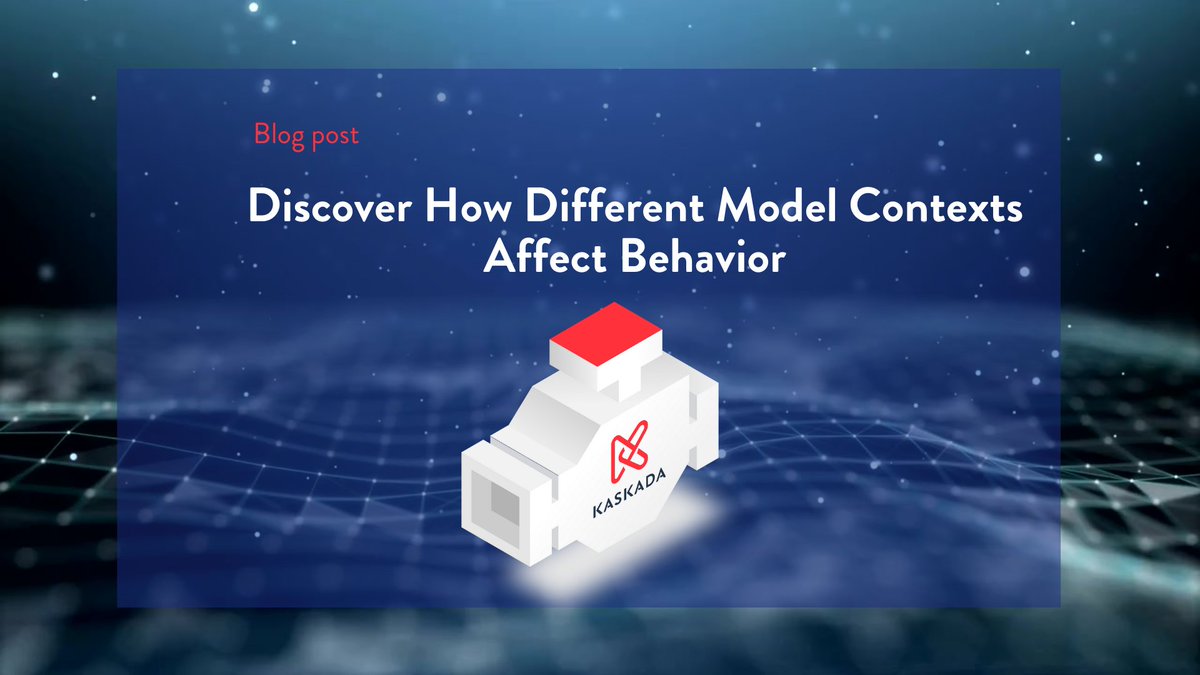 Blog post

Discover How Different Model Contexts Affect Behavior

KASKADA